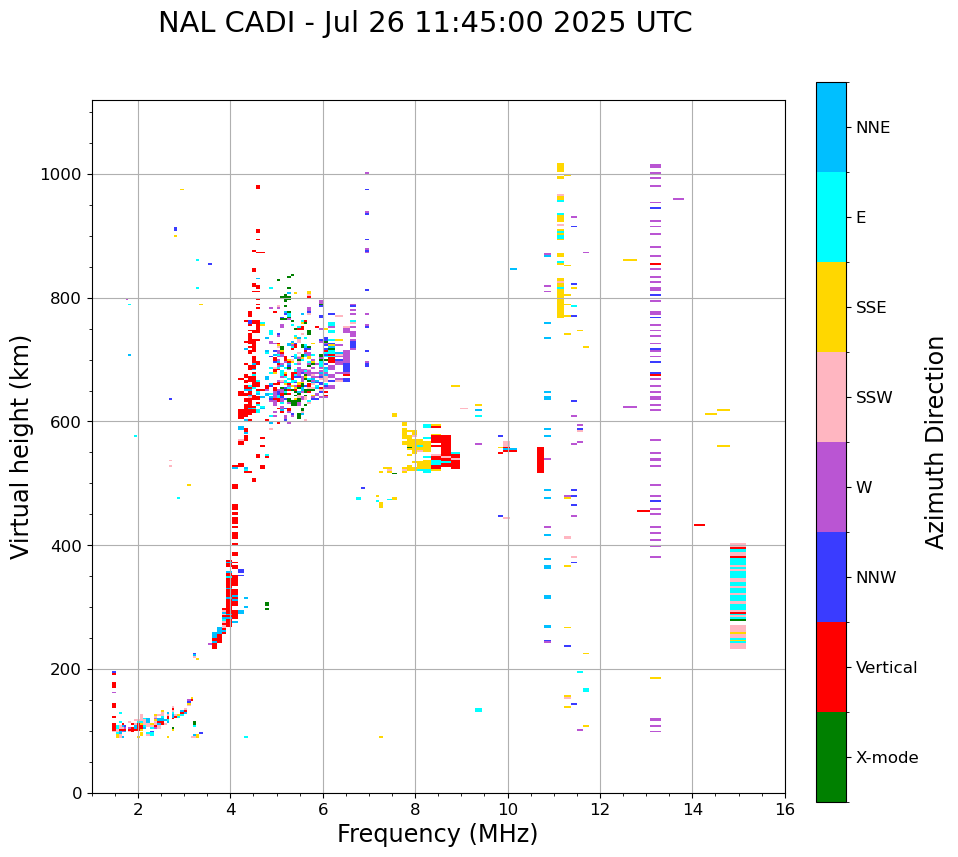 NAL CADI - Jul 26 11:45:00 2025 UTC

Virtual height (km)

1000
800
600
400
200
0

2
4
6
8
10
12
14
16

Frequency (MHz)

NNE
E
SSE
SSW
W
NNW
Vertical
X-mode

Azimuth Direction